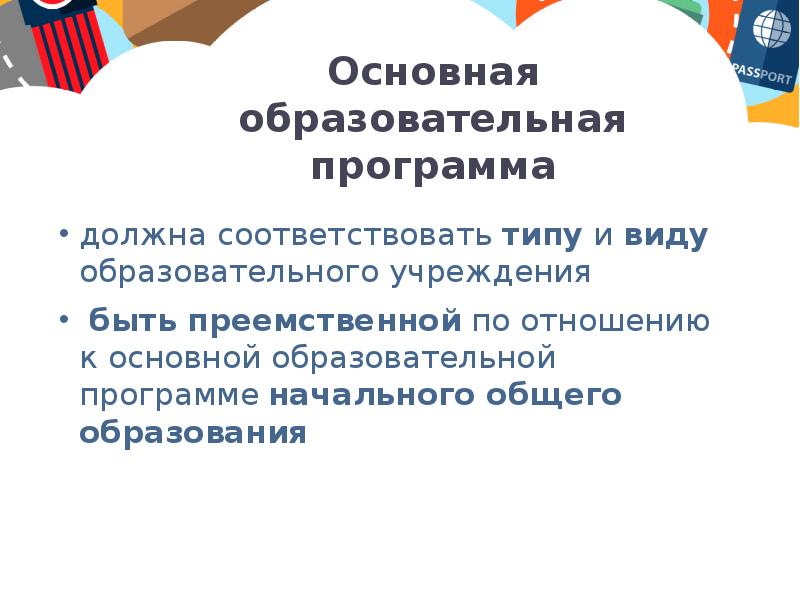 PASSPORT

Основная образовательная программа

• должна соответствовать типу и виду образовательного учреждения

• быть преемственной по отношению к основной образовательной программе начального общего образования